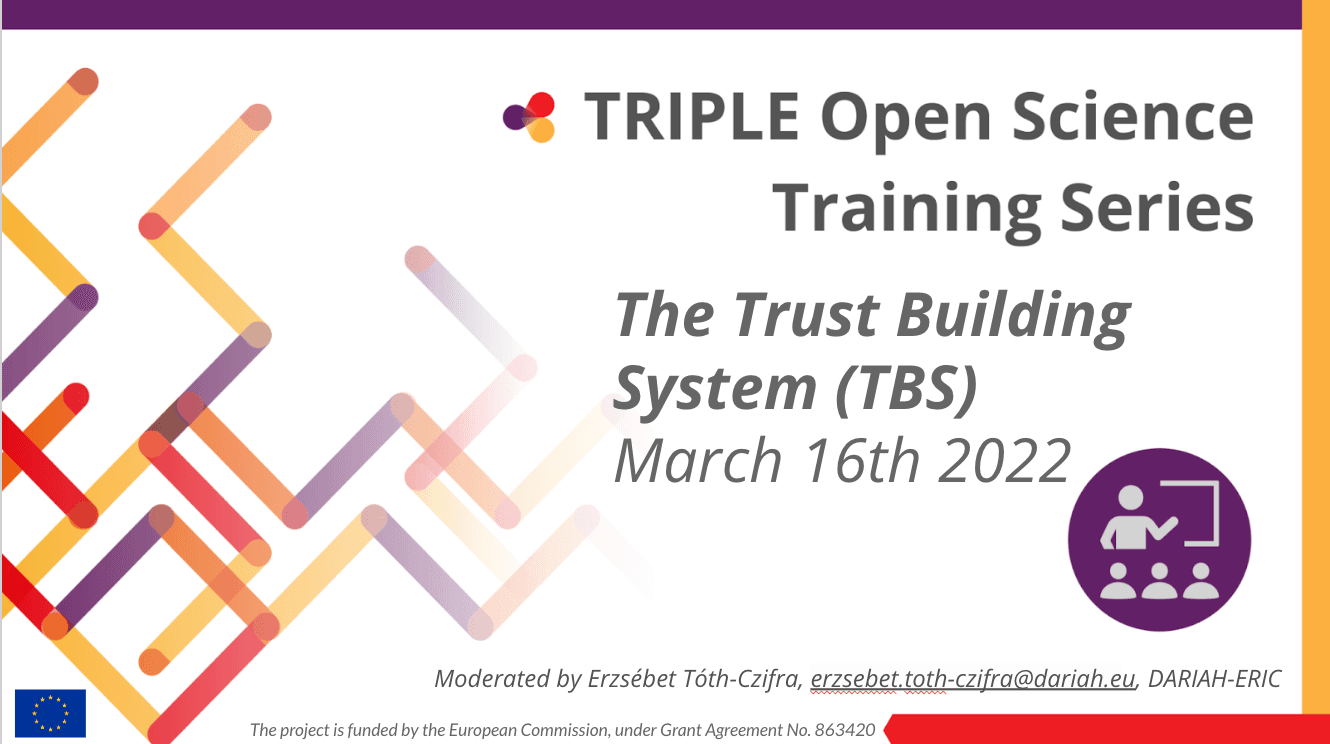 TRIPLE Open Science Training Series

The Trust Building System (TBS)

March 16th 2022

Moderated by Erzsébet Tóth-Czifra, erzsebet.toth-czifra@dariah.eu, DARIAH-ERIC

The project is funded by the European Commission, under Grant Agreement No. 863420